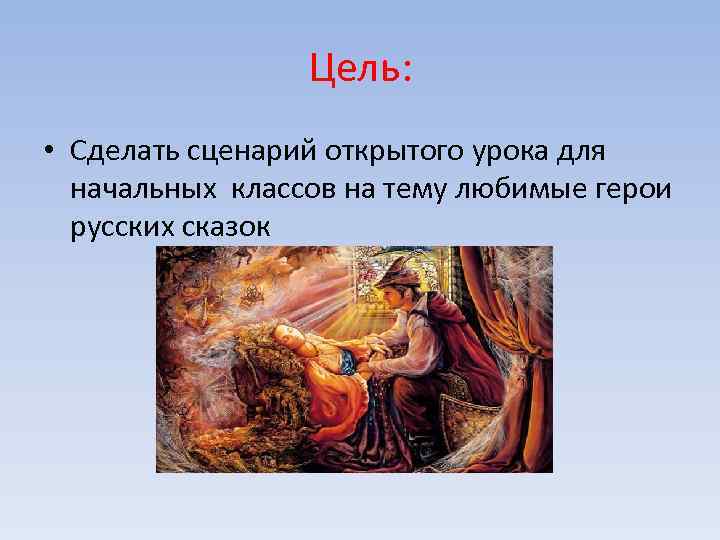 Цель:

• Сделать сценарий открытого урока для начальных  классов на тему любимые герои русских сказок